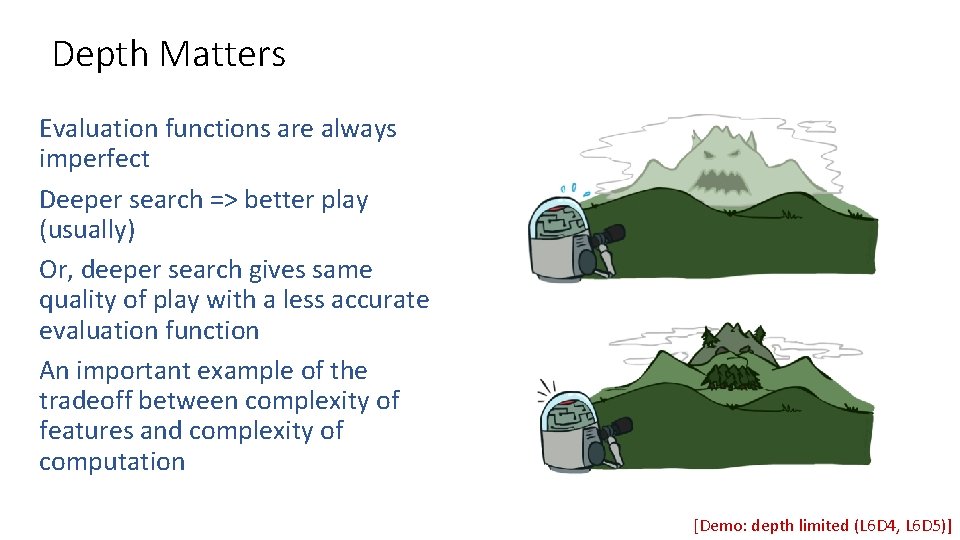 Depth Matters

Evaluation functions are always imperfect

Deeper search => better play (usually)

Or, deeper search gives same quality of play with a less accurate evaluation function

An important example of the tradeoff between complexity of features and complexity of computation

[Demo: depth limited (L6D4, L6D5)]